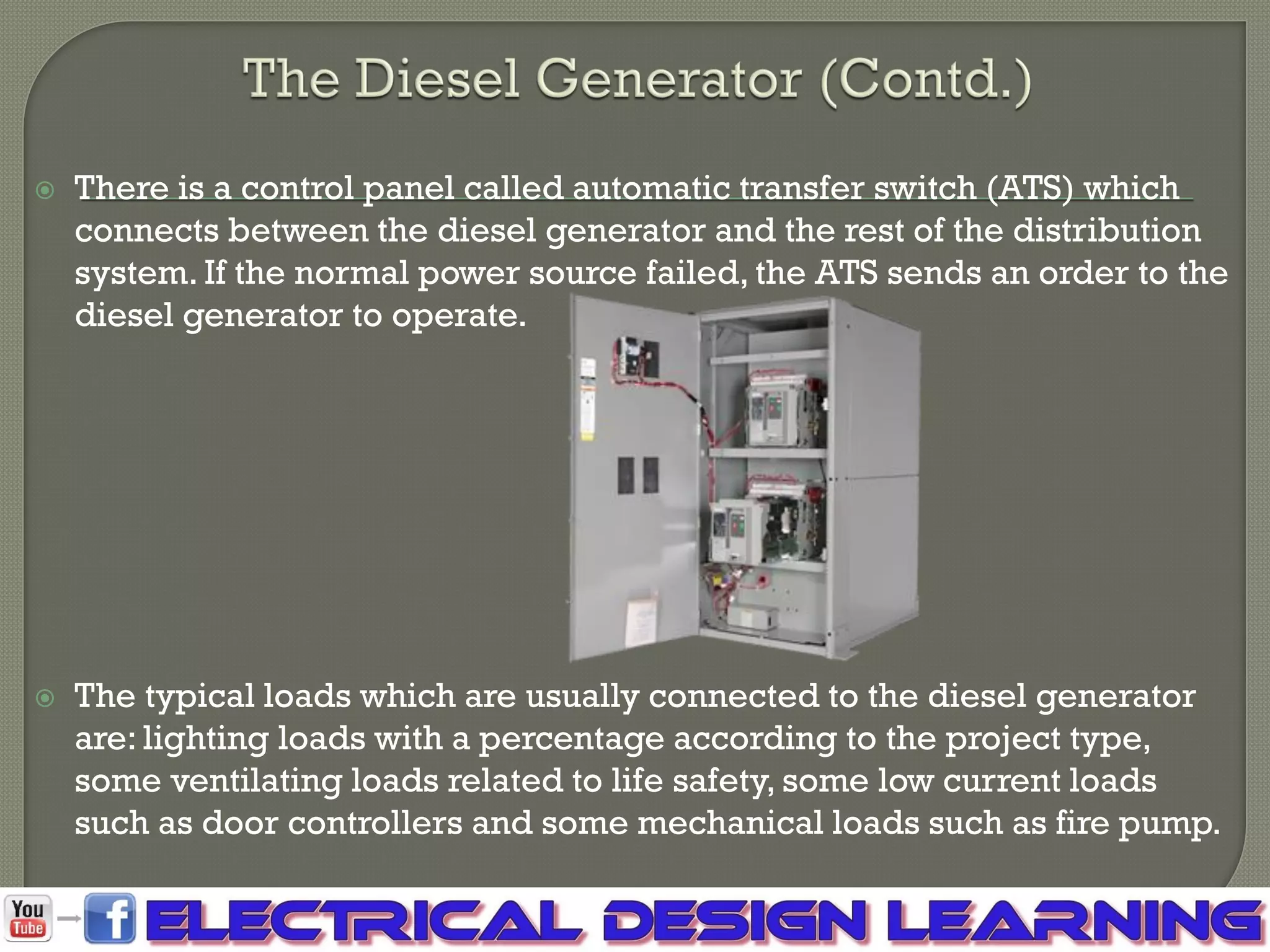 The Diesel Generator (Contd.)

There is a control panel called automatic transfer switch (ATS) which connects between the diesel generator and the rest of the distribution system. If the normal power source failed, the ATS sends an order to the diesel generator to operate.

The typical loads which are usually connected to the diesel generator are: lighting loads with a percentage according to the project type, some ventilating loads related to life safety, some low current loads such as door controllers and some mechanical loads such as fire pump.

You Tube f ELECTRICAL DESIGN LEARNING